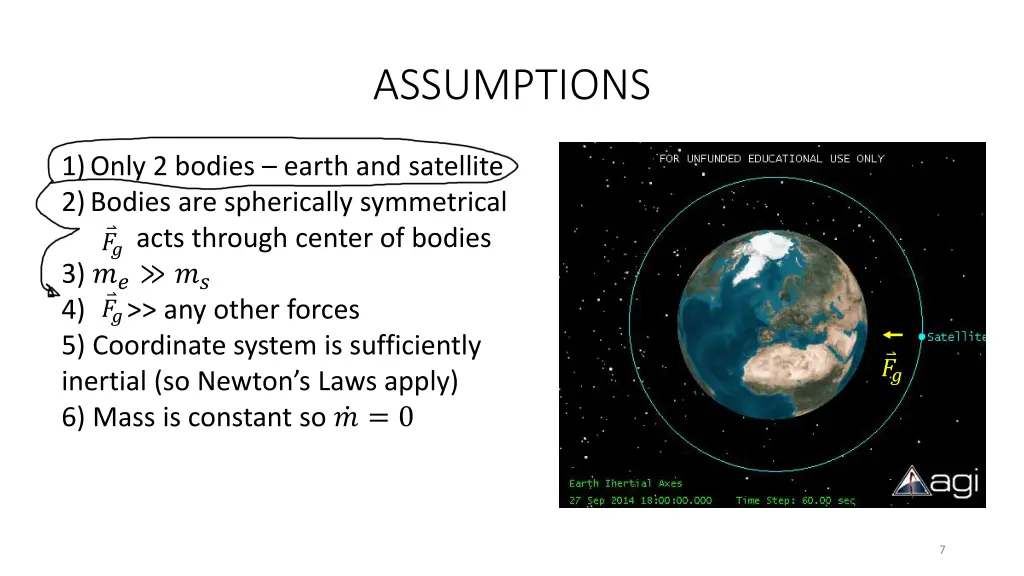 ASSUMPTIONS

1) Only 2 bodies – earth and satellite
2) Bodies are spherically symmetrical
$\vec{F}_g$ acts through center of bodies
3) $m_e \gg m_s$
4) $\vec{F}_g$ >> any other forces
5) Coordinate system is sufficiently inertial (so Newton's Laws apply)
6) Mass is constant so $\dot{m} = 0$

FOR UNFUNDED EDUCATIONAL USE ONLY

Satellite

$\vec{F}_g$

Earth Inertial Axes
27 Sep 2014 18:00:00.000 Time Step: 60.00 sec

agi

7